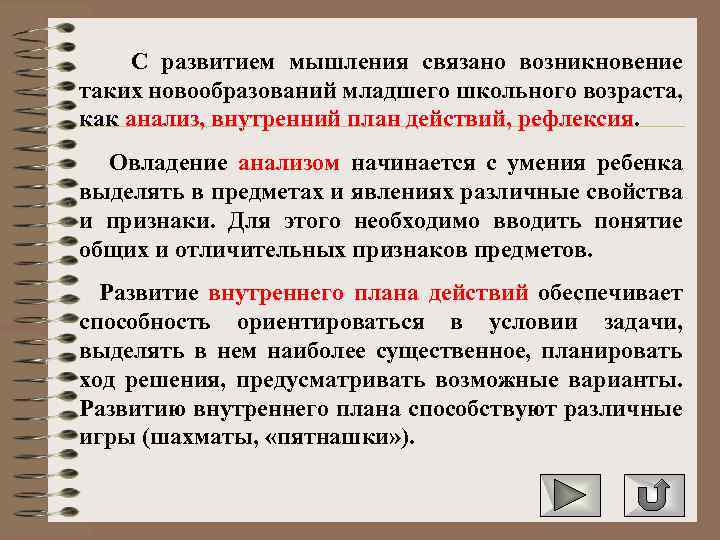 С развитием мышления связано возникновение таких новообразований младшего школьного возраста, как анализ, внутренний план действий, рефлексия.

Овладение анализом начинается с умения ребенка выделять в предметах и явлениях различные свойства и признаки. Для этого необходимо вводить понятие общих и отличительных признаков предметов.

Развитие внутреннего плана действий обеспечивает способность ориентироваться в условии задачи, выделять в нем наиболее существенное, планировать ход решения, предусматривать возможные варианты. Развитию внутреннего плана способствуют различные игры (шахматы, «пятнашки»).